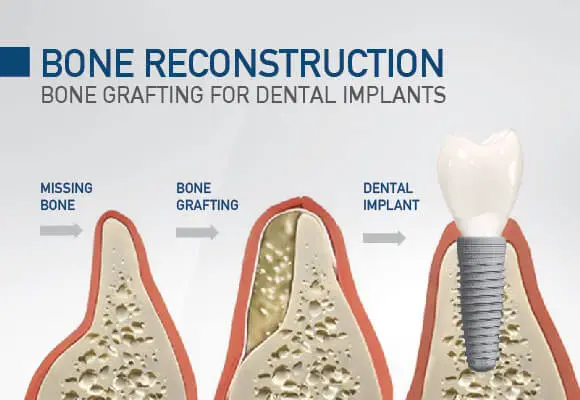 BONE RECONSTRUCTION
BONE GRAFTING FOR DENTAL IMPLANTS

MISSING BONE

BONE GRAFTING

DENTAL IMPLANT